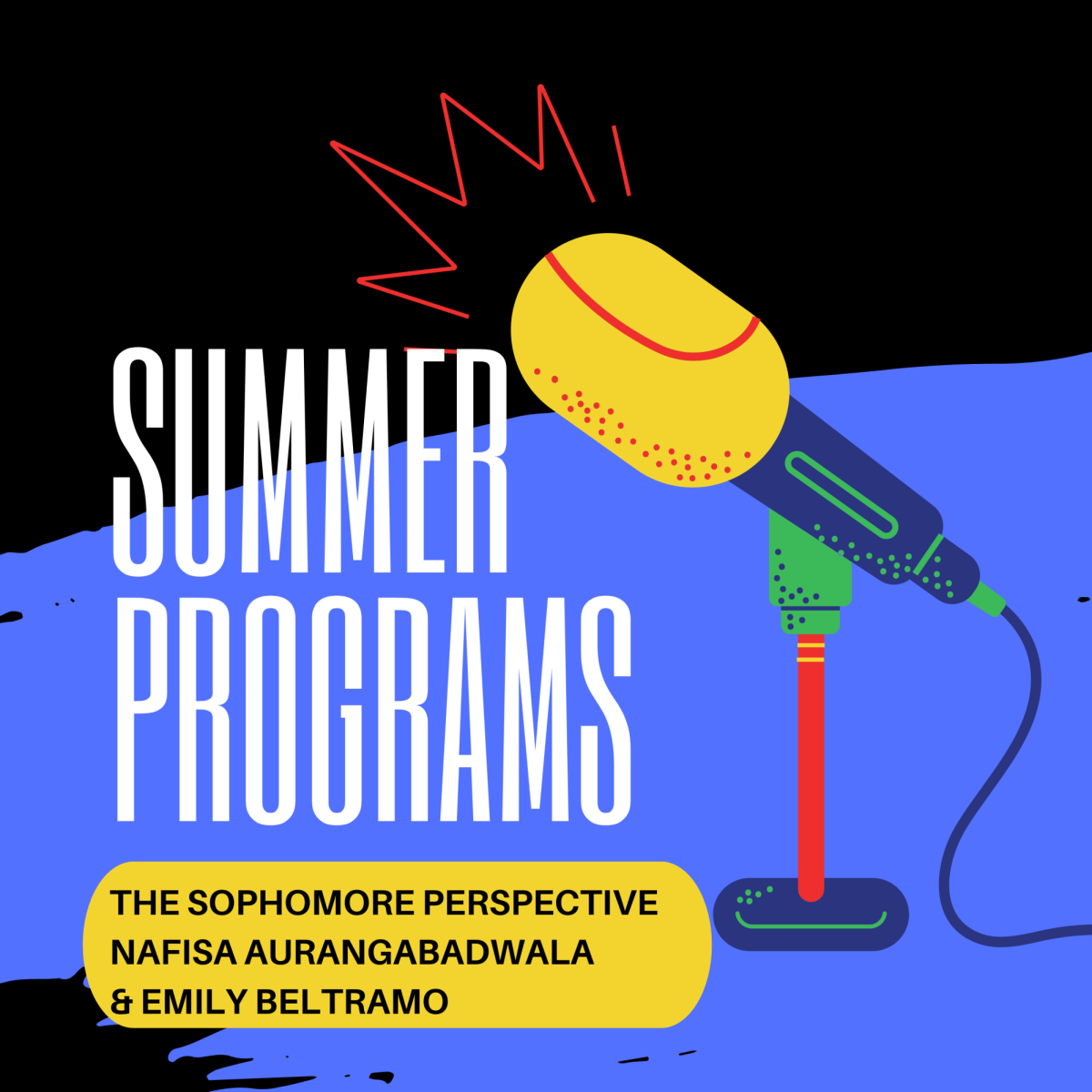 SUMMER PROGRAMS

THE SOPHOMORE PERSPECTIVE
NAFISA AURANGABADWALA
& EMILY BELTRAMO